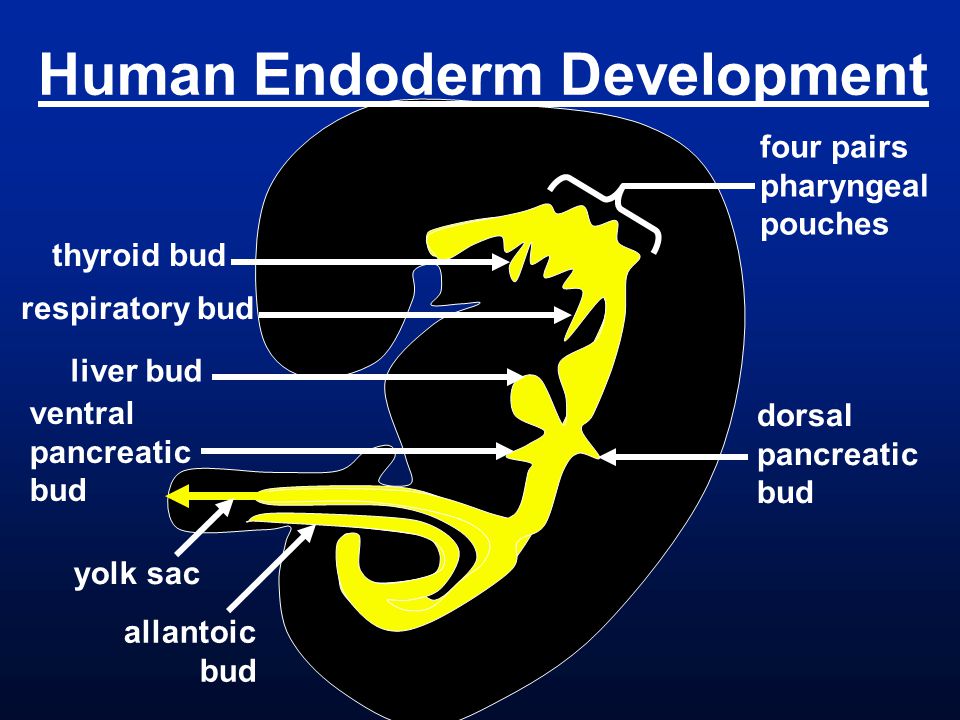 Human Endoderm Development

four pairs pharyngeal pouches

thyroid bud

respiratory bud

liver bud

ventral pancreatic bud

dorsal pancreatic bud

yolk sac

allantoic bud